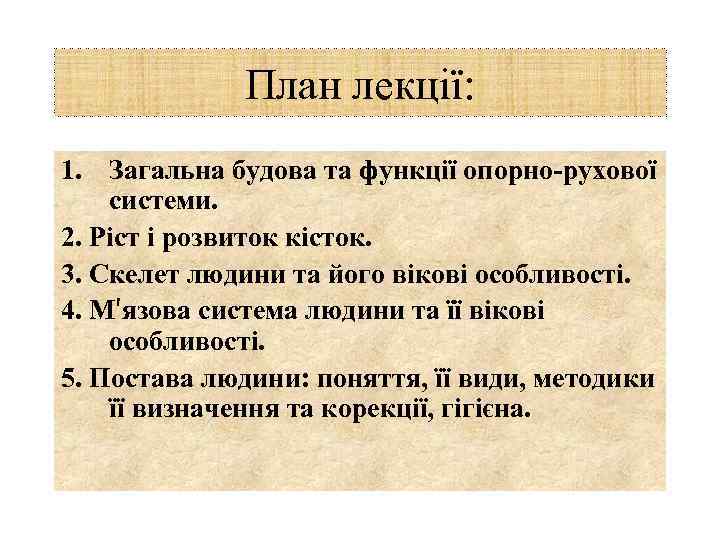 План лекції:

1. Загальна будова та функції опорно-рухової системи.

2. Ріст і розвиток кісток.

3. Скелет людини та його вікові особливості.

4. М'язова система людини та її вікові особливості.

5. Постава людини: поняття, її види, методики її визначення та корекції, гігієна.